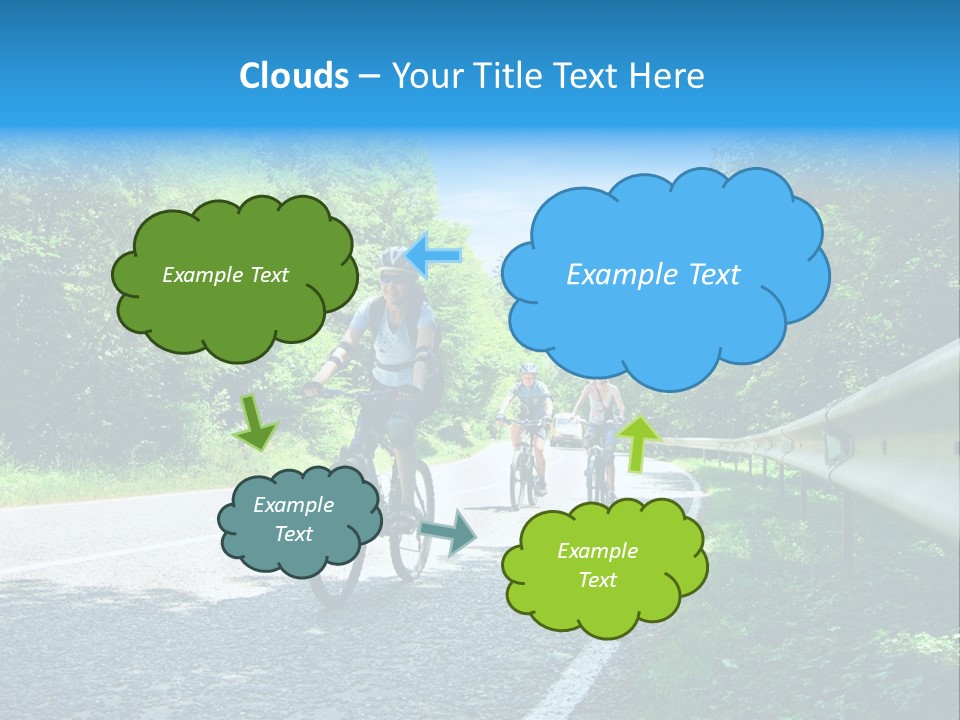 Clouds – Your Title Text Here

Example Text

Example Text

Example Text

Example Text